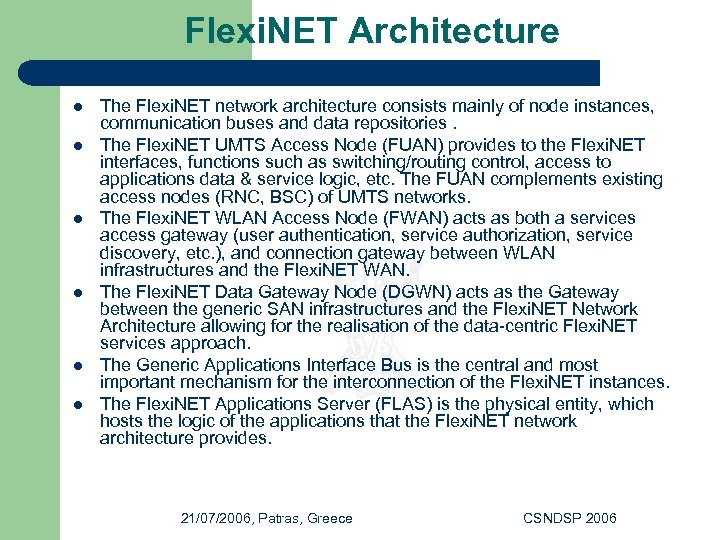 FlexiNET Architecture

- The FlexiNET network architecture consists mainly of node instances, communication buses and data repositories .
- The FlexiNET UMTS Access Node (FUAN) provides to the FlexiNET interfaces, functions such as switching/routing control, access to applications data & service logic, etc. The FUAN complements existing access nodes (RNC, BSC) of UMTS networks.
- The FlexiNET WLAN Access Node (FWAN) acts as both a services access gateway (user authentication, service authorization, service discovery, etc.), and connection gateway between WLAN infrastructures and the FlexiNET WAN.
- The FlexiNET Data Gateway Node (DGWN) acts as the Gateway between the generic SAN infrastructures and the FlexiNET Network Architecture allowing for the realisation of the data-centric FlexiNET services approach.
- The Generic Applications Interface Bus is the central and most important mechanism for the interconnection of the FlexiNET instances.
- The FlexiNET Applications Server (FLAS) is the physical entity, which hosts the logic of the applications that the FlexiNET network architecture provides.

21/07/2006, Patras, Greece

CSNDSP 2006